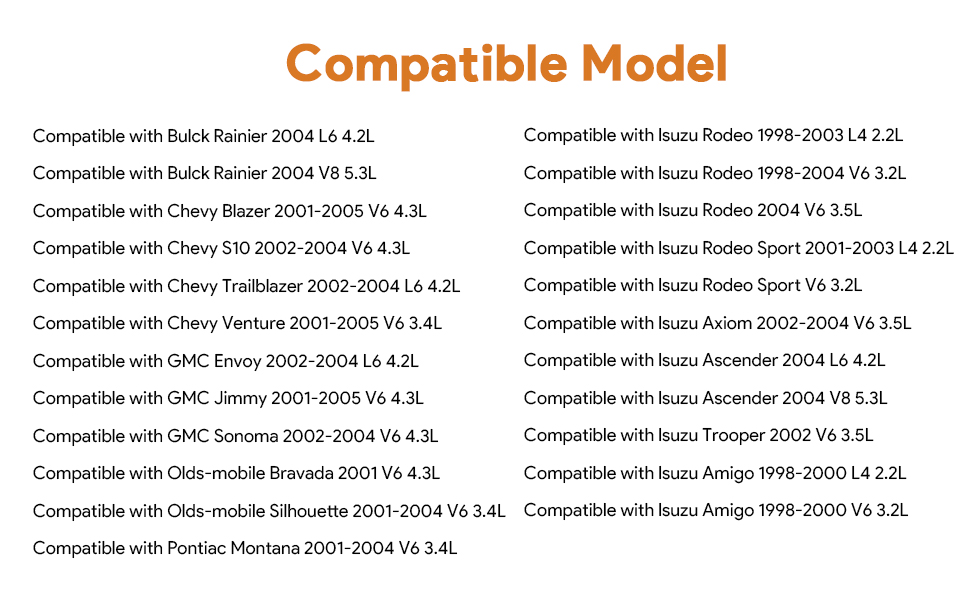 Compatible Model

Compatible with Bulck Rainier 2004 L6 4.2L

Compatible with Bulck Rainier 2004 V8 5.3L

Compatible with Chevy Blazer 2001-2005 V6 4.3L

Compatible with Chevy S10 2002-2004 V6 4.3L

Compatible with Chevy Trailblazer 2002-2004 L6 4.2L

Compatible with Chevy Venture 2001-2005 V6 3.4L

Compatible with GMC Envoy 2002-2004 L6 4.2L

Compatible with GMC Jimmy 2001-2005 V6 4.3L

Compatible with GMC Sonoma 2002-2004 V6 4.3L

Compatible with Olds-mobile Bravada 2001 V6 4.3L

Compatible with Olds-mobile Silhouette 2001-2004 V6 3.4L

Compatible with Pontiac Montana 2001-2004 V6 3.4L

Compatible with Isuzu Rodeo 1998-2003 L4 2.2L

Compatible with Isuzu Rodeo 1998-2004 V6 3.2L

Compatible with Isuzu Rodeo 2004 V6 3.5L

Compatible with Isuzu Rodeo Sport 2001-2003 L4 2.2L

Compatible with Isuzu Rodeo Sport V6 3.2L

Compatible with Isuzu Axiom 2002-2004 V6 3.5L

Compatible with Isuzu Ascender 2004 L6 4.2L

Compatible with Isuzu Ascender 2004 V8 5.3L

Compatible with Isuzu Trooper 2002 V6 3.5L

Compatible with Isuzu Amigo 1998-2000 L4 2.2L

Compatible with Isuzu Amigo 1998-2000 V6 3.2L